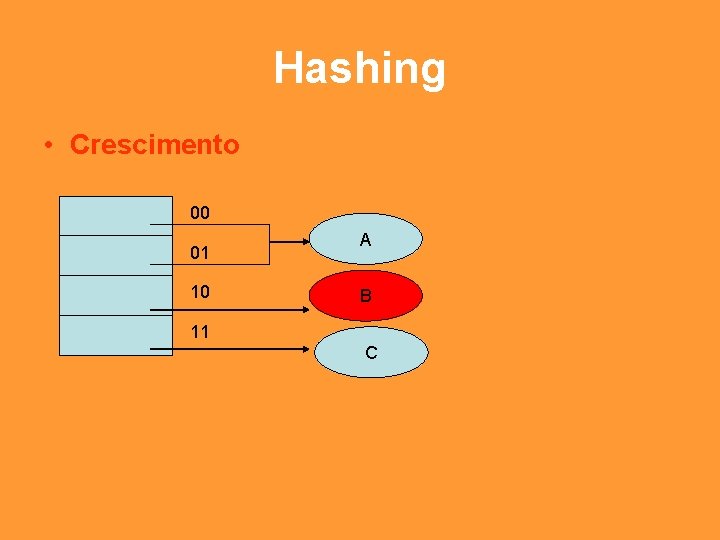 Hashing

• Crescimento

00
01
10
11

A
B
C